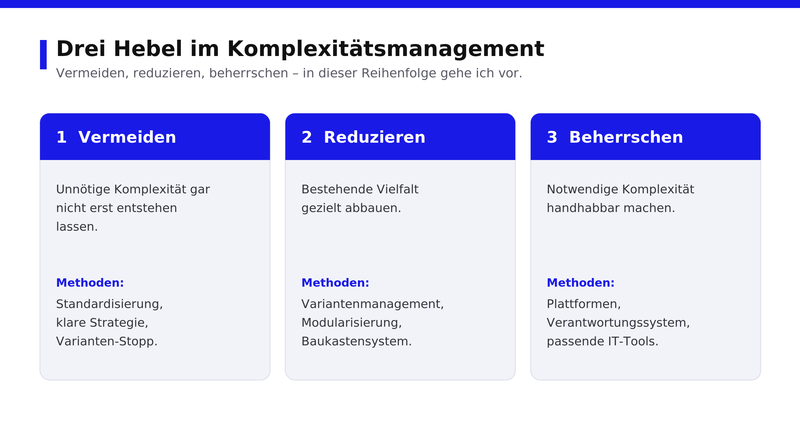 Drei Hebel im Komplexitätsmanagement

Vermeiden, reduzieren, beherrschen – in dieser Reihenfolge gehe ich vor.

1 Vermeiden

Unnötige Komplexität gar nicht erst entstehen lassen.

Methoden:

Standardisierung, klare Strategie, Varianten-Stopp.

2 Reduzieren

Bestehende Vielfalt gezielt abbauen.

Methoden:

Variantenmanagement, Modularisierung, Baukastensystem.

3 Beherrschen

Notwendige Komplexität handhabbar machen.

Methoden:

Plattformen, Verantwortungssystem, passende IT-Tools.